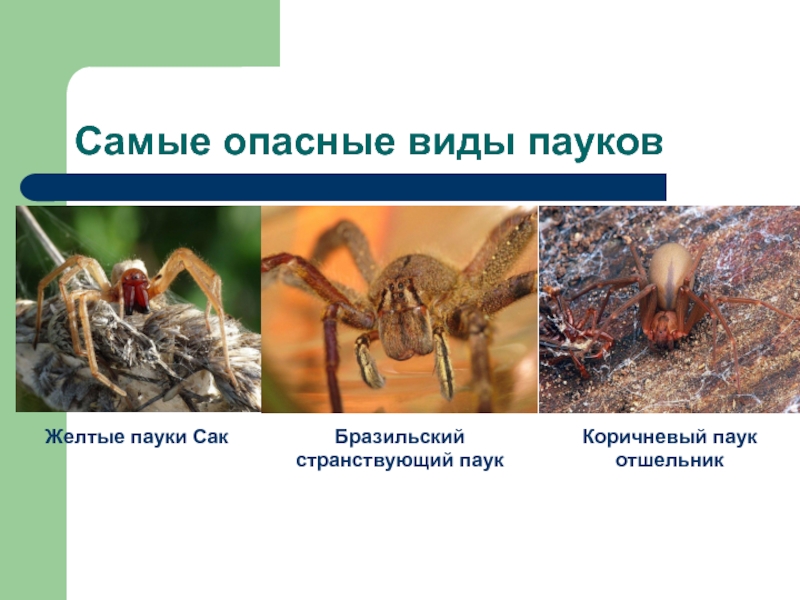 Самые опасные виды пауков

Желтые пауки Сак

Бразильский странствующий паук

Коричневый паук отшельник